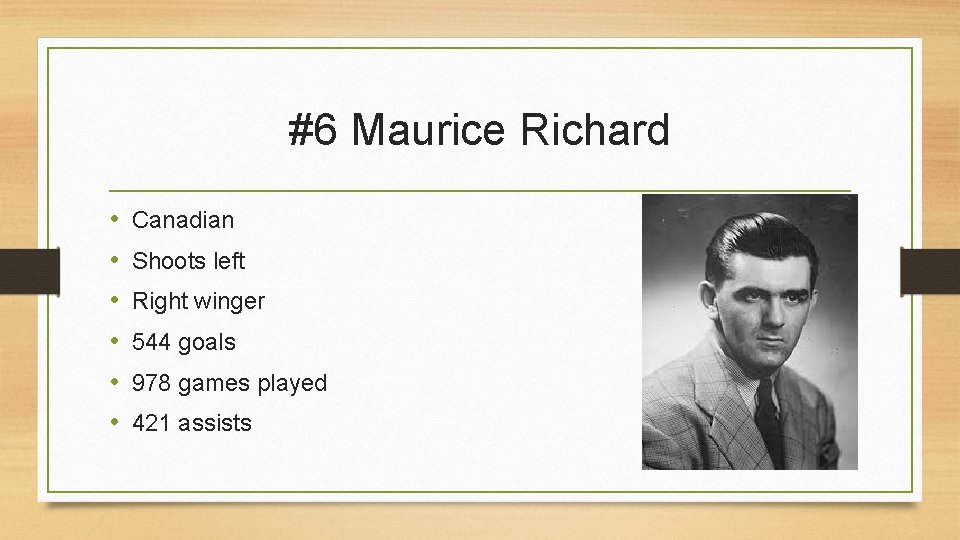 #6 Maurice Richard

• Canadian
• Shoots left
• Right winger
• 544 goals
• 978 games played
• 421 assists